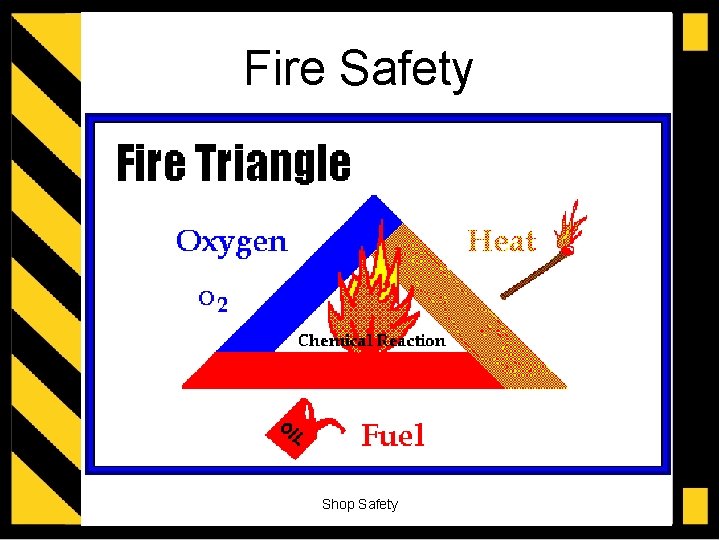 Fire Safety

Fire Triangle

Oxygen

$O_2$

Heat

Chemical Reaction

OIL

Fuel

Shop Safety